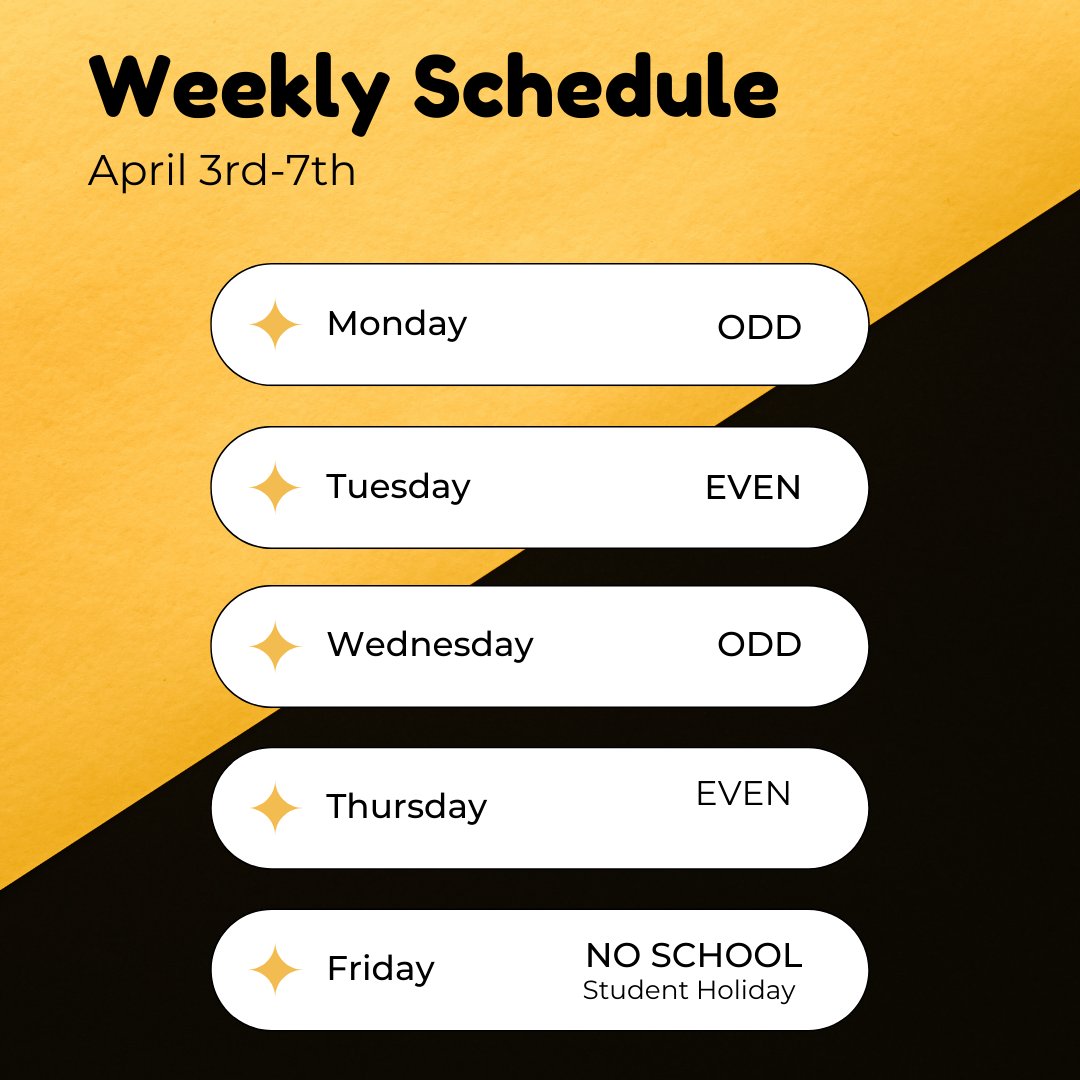 Weekly Schedule
April 3rd-7th

Monday ODD

Tuesday EVEN

Wednesday ODD

Thursday EVEN

Friday NO SCHOOL
Student Holiday